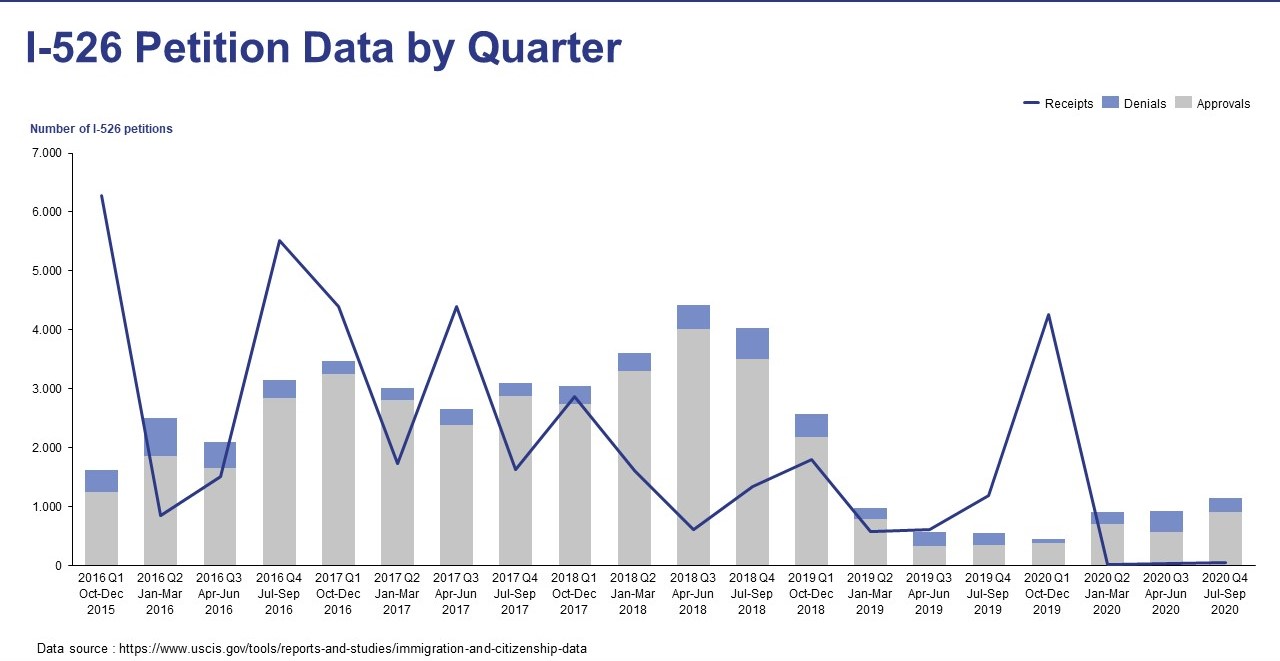 I-526 Petition Data by Quarter

Receipts Denials Approvals

Number of I-526 petitions

7.000
6.000
5.000
4.000
3.000
2.000
1.000
0

2016 Q1 Oct-Dec 2015
2016 Q2 Jan-Mar 2016
2016 Q3 Apr-Jun 2016
2016 Q4 Jul-Sep 2016
2017 Q1 Oct-Dec 2016
2017 Q2 Jan-Mar 2017
2017 Q3 Apr-Jun 2017
2017 Q4 Jul-Sep 2017
2018 Q1 Oct-Dec 2017
2018 Q2 Jan-Mar 2018
2018 Q3 Apr-Jun 2018
2018 Q4 Jul-Sep 2018
2019 Q1 Oct-Dec 2018
2019 Q2 Jan-Mar 2019
2019 Q3 Apr-Jun 2019
2019 Q4 Jul-Sep 2019
2020 Q1 Oct-Dec 2019
2020 Q2 Jan-Mar 2020
2020 Q3 Apr-Jun 2020
2020 Q4 Jul-Sep 2020

Data source : https://www.uscis.gov/tools/reports-and-studies/immigration-and-citizenship-data